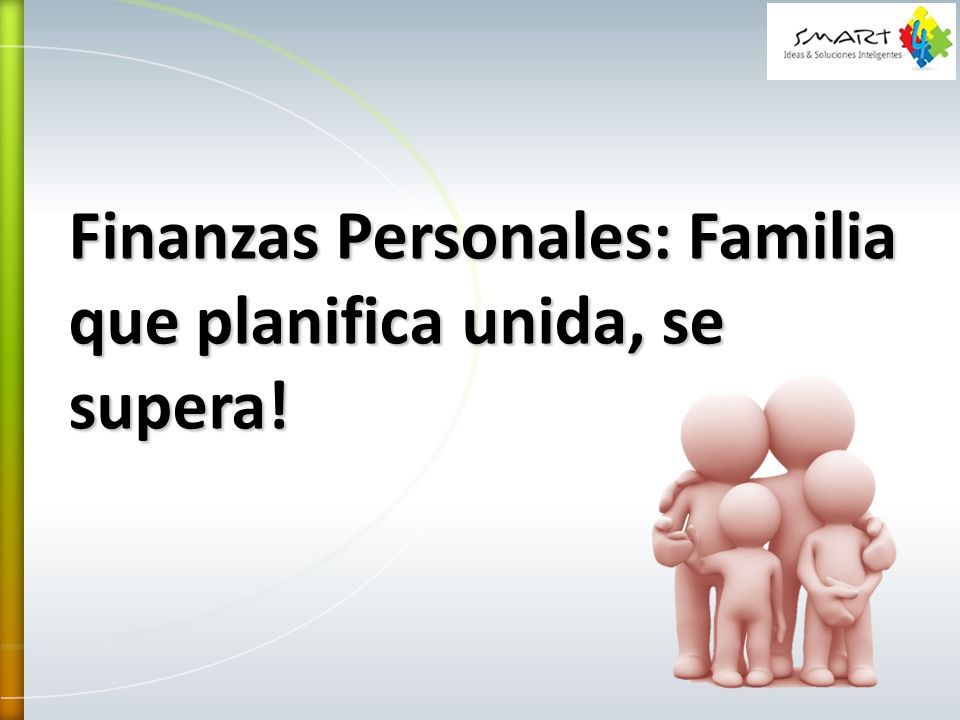 SMART 4
Ideas & Soluciones Inteligentes

Finanzas Personales: Familia que planifica unida, se supera!